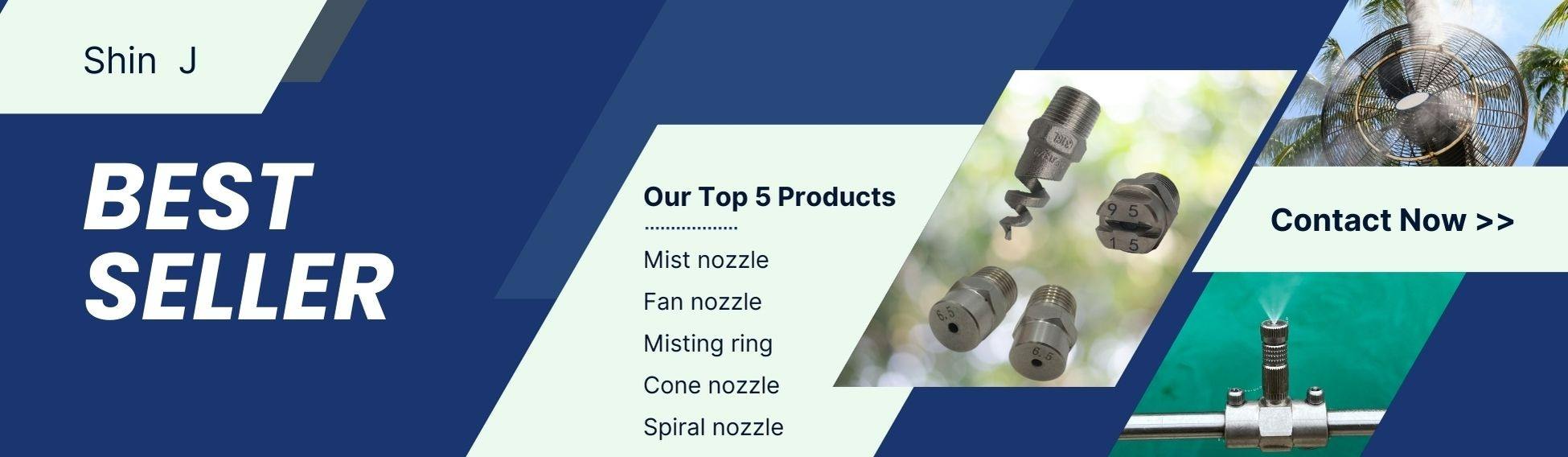 Shin J

BEST SELLER

Our Top 5 Products

Mist nozzle
Fan nozzle
Misting ring
Cone nozzle
Spiral nozzle

9 5
1 5

6.5

6.5

Contact Now >>